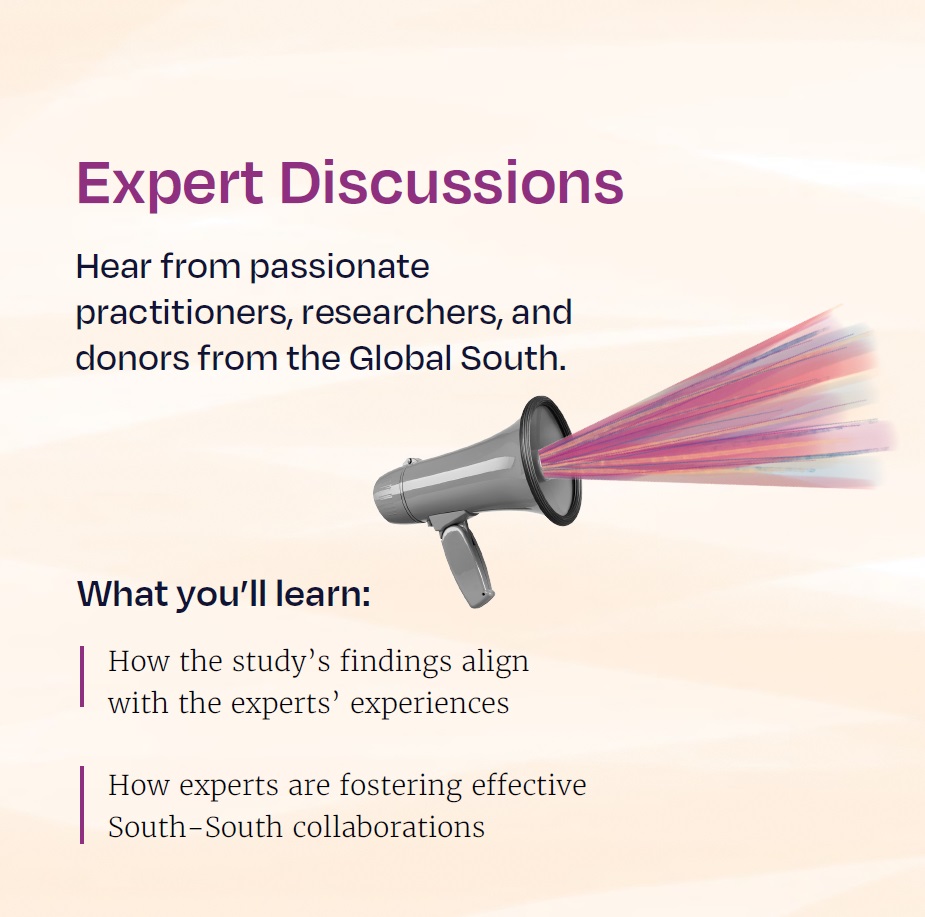 Expert Discussions

Hear from passionate practitioners, researchers, and donors from the Global South.

What you'll learn:

How the study's findings align with the experts' experiences

How experts are fostering effective South-South collaborations